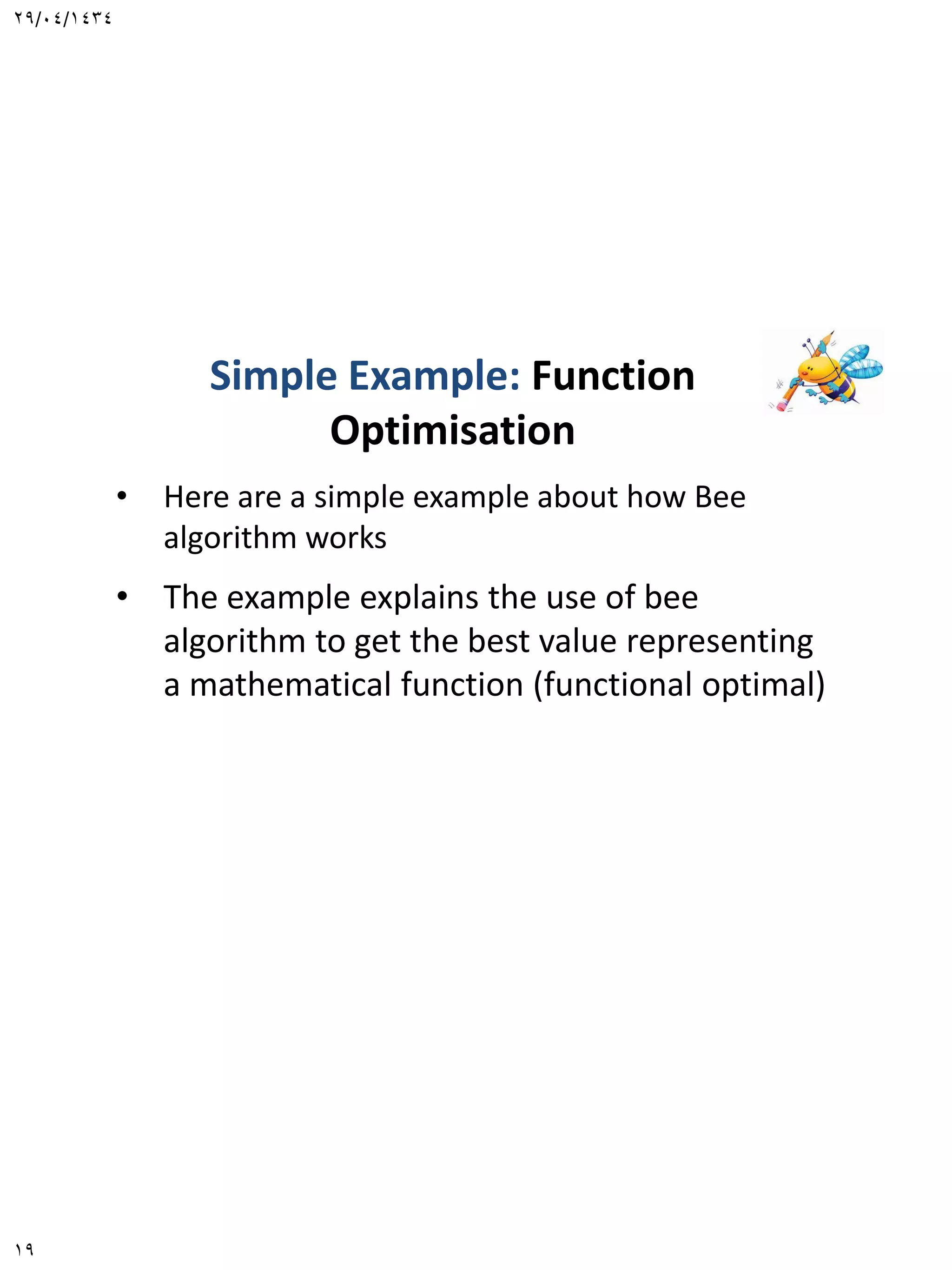 ٢٩/٠٤/١٤٣٤

Simple Example: Function Optimisation

• Here are a simple example about how Bee algorithm works

• The example explains the use of bee algorithm to get the best value representing a mathematical function (functional optimal)

١٩